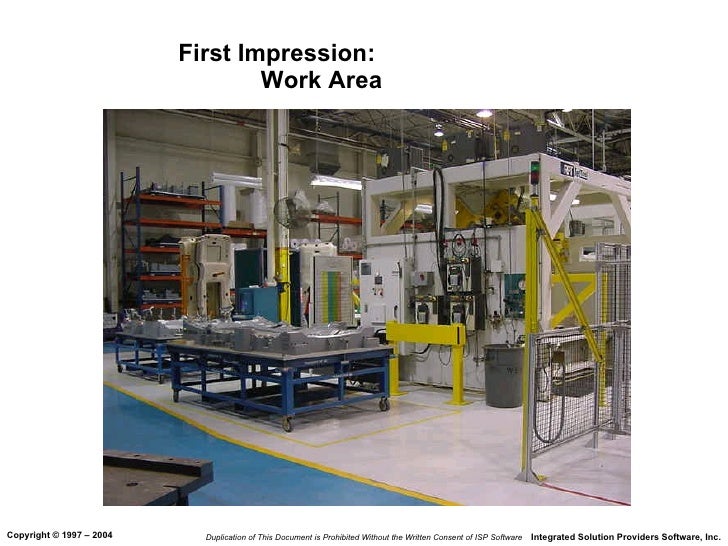 First Impression:
Work Area

Copyright © 1997 – 2004

Duplication of This Document is Prohibited Without the Written Consent of ISP Software

Integrated Solution Providers Software, Inc.